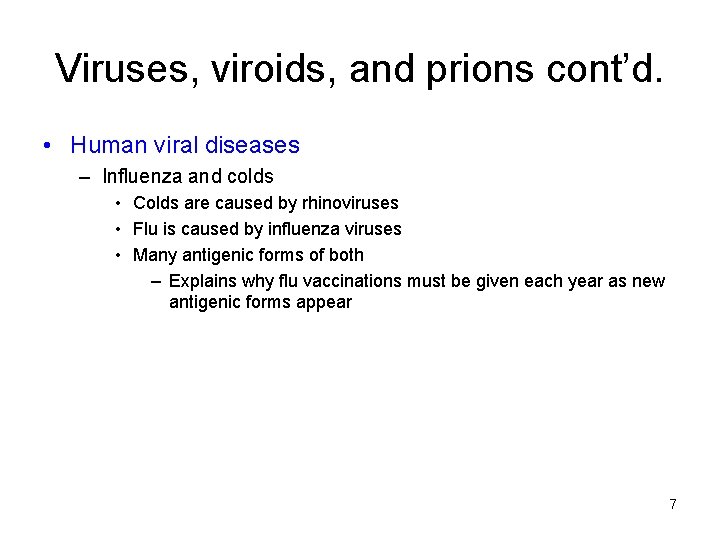 Viruses, viroids, and prions cont'd.

• Human viral diseases
  – Influenza and colds
    • Colds are caused by rhinoviruses
    • Flu is caused by influenza viruses
    • Many antigenic forms of both
      – Explains why flu vaccinations must be given each year as new antigenic forms appear

7